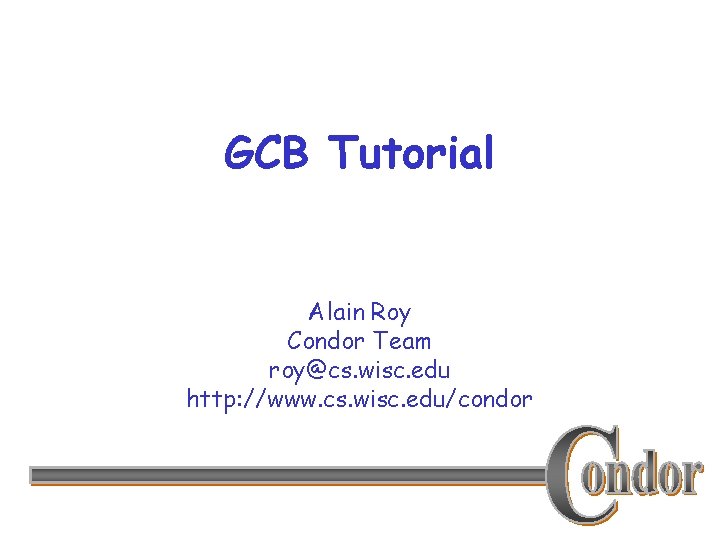 GCB Tutorial

Alain Roy
Condor Team
roy@cs.wisc.edu
http://www.cs.wisc.edu/condor

Condor